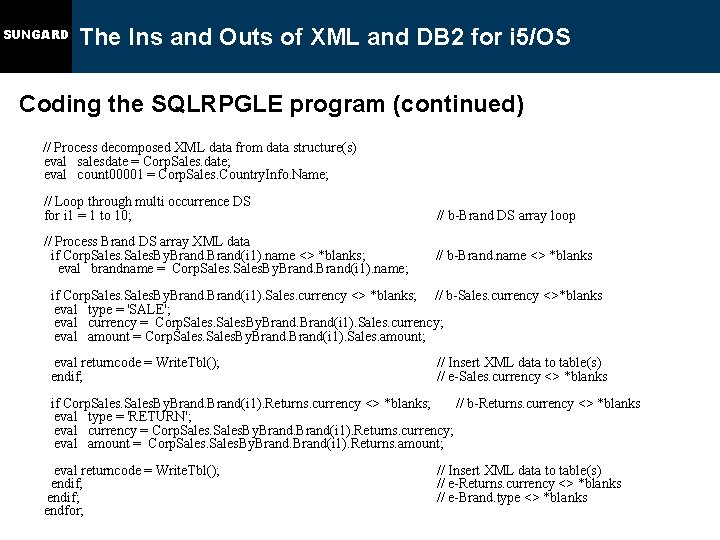 SUNGARD The Ins and Outs of XML and DB2 for i5/OS

Coding the SQLRPGLE program (continued)

// Process decomposed XML data from data structure(s)
eval salesdate = CorpSales.date;
eval count00001 = CorpSales.CountryInfo.Name;

// Loop through multi occurrence DS
for i1 = 1 to 10; // b-Brand DS array loop

// Process Brand DS array XML data
if CorpSales.SalesByBrand.Brand(i1).name <> *blanks; // b-Brand.name <> *blanks
eval brandname = CorpSales.SalesByBrand.Brand(i1).name;

if CorpSales.SalesByBrand.Brand(i1).Sales.currency <> *blanks; // b-Sales.currency <>*blanks
eval type = 'SALE';
eval currency = CorpSales.SalesByBrand.Brand(i1).Sales.currency;
eval amount = CorpSales.SalesByBrand.Brand(i1).Sales.amount;

eval returncode = WriteTbl(); // Insert XML data to table(s)
endif; // e-Sales.currency <> *blanks

if CorpSales.SalesByBrand.Brand(i1).Returns.currency <> *blanks; // b-Returns.currency <> *blanks
eval type = 'RETURN';
eval currency = CorpSales.SalesByBrand.Brand(i1).Returns.currency;
eval amount = CorpSales.SalesByBrand.Brand(i1).Returns.amount;

eval returncode = WriteTbl(); // Insert XML data to table(s)
endif; // e-Returns.currency <> *blanks
endif; // e-Brand.type <> *blanks
endfor;